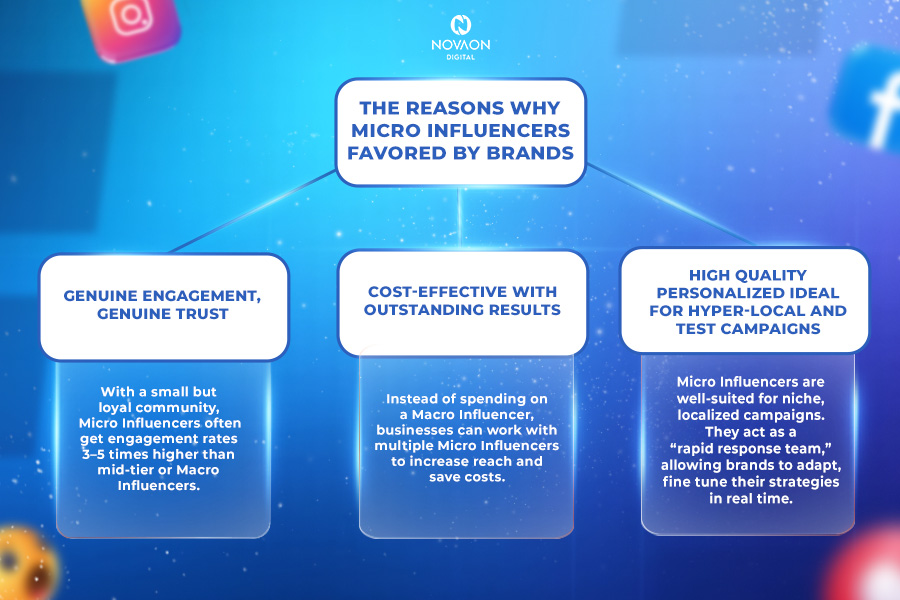 NOVAON
DIGITAL

THE REASONS WHY MICRO INFLUENCERS FAVORED BY BRANDS

GENUINE ENGAGEMENT, GENUINE TRUST

With a small but loyal community, Micro Influencers often get engagement rates 3–5 times higher than mid-tier or Macro Influencers.

COST-EFFECTIVE WITH OUTSTANDING RESULTS

Instead of spending on a Macro Influencer, businesses can work with multiple Micro Influencers to increase reach and save costs.

HIGH QUALITY PERSONALIZED IDEAL FOR HYPER-LOCAL AND TEST CAMPAIGNS

Micro Influencers are well-suited for niche, localized campaigns. They act as a "rapid response team," allowing brands to adapt, fine tune their strategies in real time.